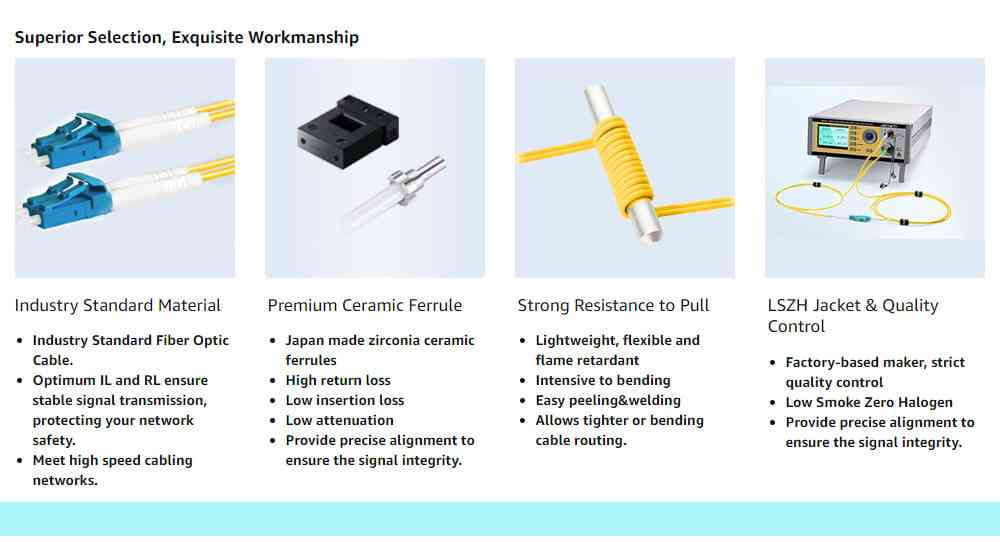 Superior Selection, Exquisite Workmanship

Industry Standard Material

- Industry Standard Fiber Optic Cable.
- Optimum IL and RL ensure stable signal transmission, protecting your network safety.
- Meet high speed cabling networks.

Premium Ceramic Ferrule

- Japan made zirconia ceramic ferrules
- High return loss
- Low insertion loss
- Low attenuation
- Provide precise alignment to ensure the signal integrity.

Strong Resistance to Pull

- Lightweight, flexible and flame retardant
- Intensive to bending
- Easy peeling&welding
- Allows tighter or bending cable routing.

LSZH Jacket & Quality Control

- Factory-based maker, strict quality control
- Low Smoke Zero Halogen
- Provide precise alignment to ensure the signal integrity.